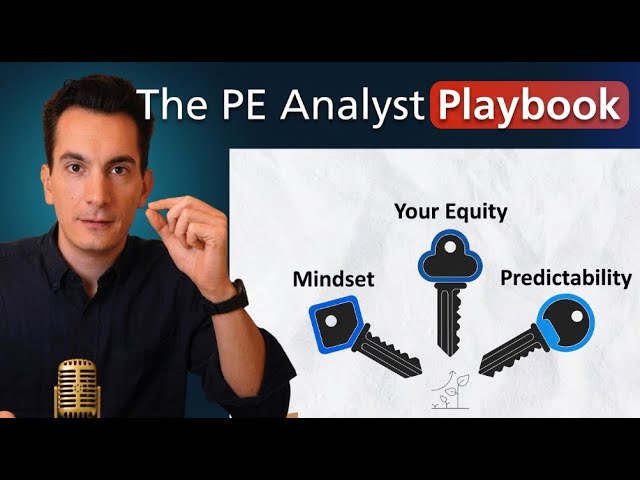 The PE Analyst Playbook

Your Equity

Mindset

Predictability